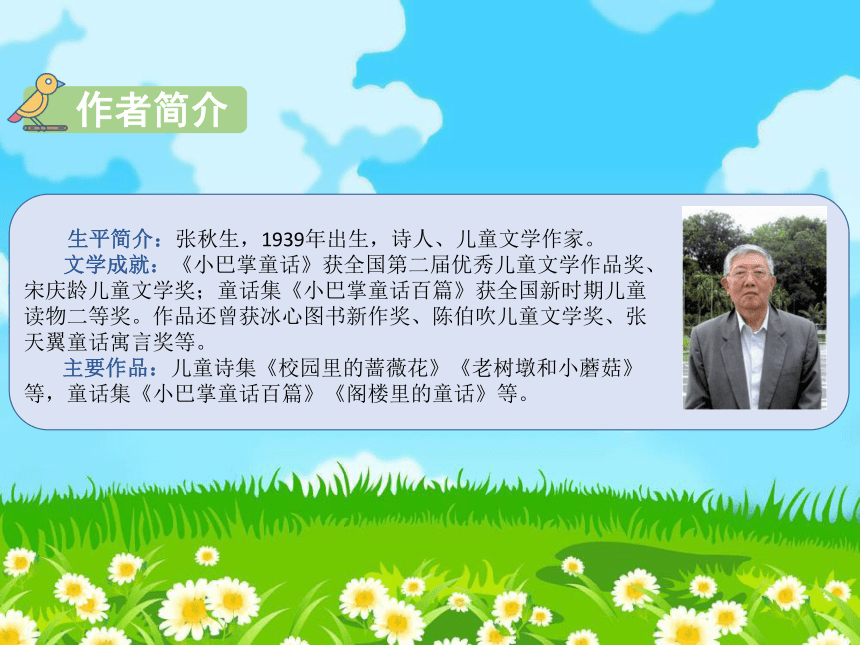 作者简介

生平简介：张秋生，1939年出生，诗人、儿童文学作家。

文学成就：《小巴掌童话》获全国第二届优秀儿童文学作品奖、宋庆龄儿童文学奖；童话集《小巴掌童话百篇》获全国新时期儿童读物二等奖。作品还曾获冰心图书新作奖、陈伯吹儿童文学奖、张天翼童话寓言奖等。

主要作品：儿童诗集《校园里的蔷薇花》《老树墩和小蘑菇》等，童话集《小巴掌童话百篇》《阁楼里的童话》等。